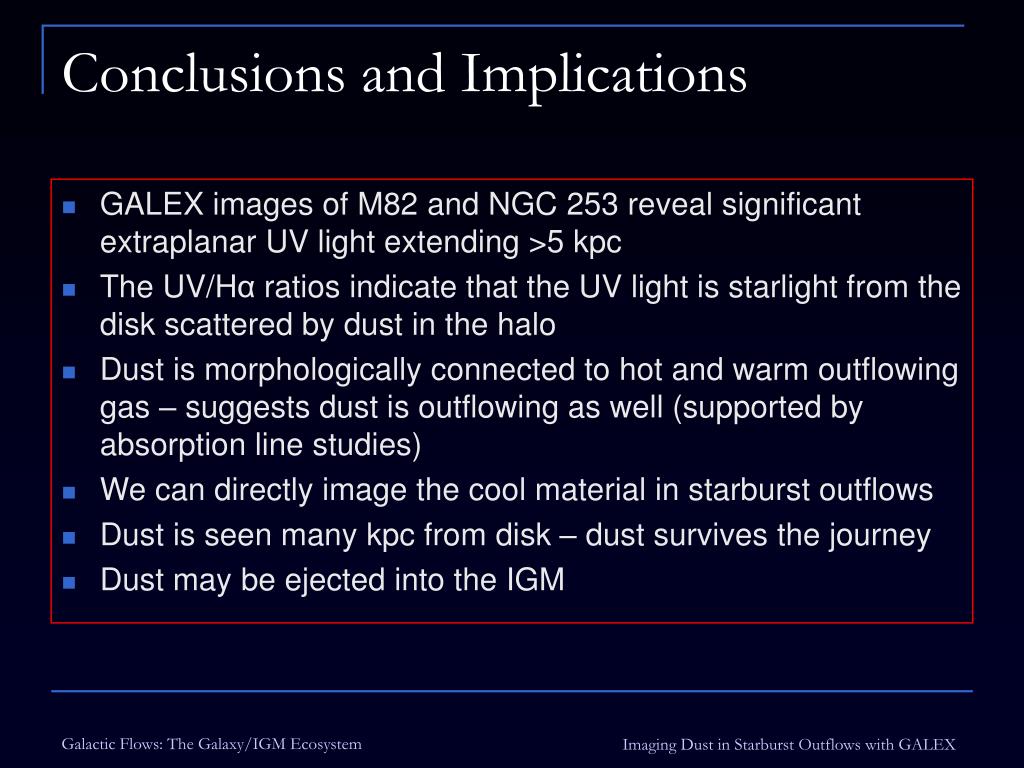 Conclusions and Implications

- GALEX images of M82 and NGC 253 reveal significant extraplanar UV light extending >5 kpc
- The UV/Hα ratios indicate that the UV light is starlight from the disk scattered by dust in the halo
- Dust is morphologically connected to hot and warm outflowing gas – suggests dust is outflowing as well (supported by absorption line studies)
- We can directly image the cool material in starburst outflows
- Dust is seen many kpc from disk – dust survives the journey
- Dust may be ejected into the IGM

Galactic Flows: The Galaxy/IGM Ecosystem

Imaging Dust in Starburst Outflows with GALEX